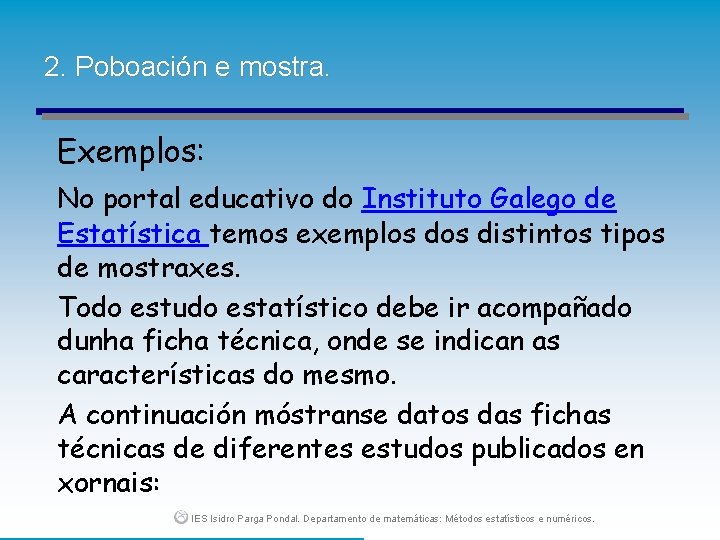 2. Poboación e mostra.

Exemplos:

No portal educativo do Instituto Galego de Estatística temos exemplos dos distintos tipos de mostraxes.

Todo estudo estatístico debe ir acompañado dunha ficha técnica, onde se indican as características do mesmo.

A continuación móstranse datos das fichas técnicas de diferentes estudos publicados en xornais:

IES Isidro Parga Pondal. Departamento de matemáticas: Métodos estatísticos e numéricos.